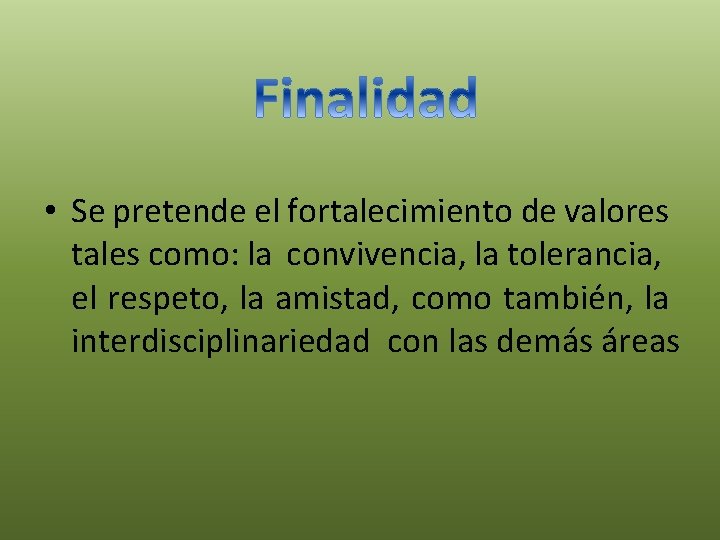 Finalidad

• Se pretende el fortalecimiento de valores tales como: la convivencia, la tolerancia, el respeto, la amistad, como también, la interdisciplinariedad con las demás áreas